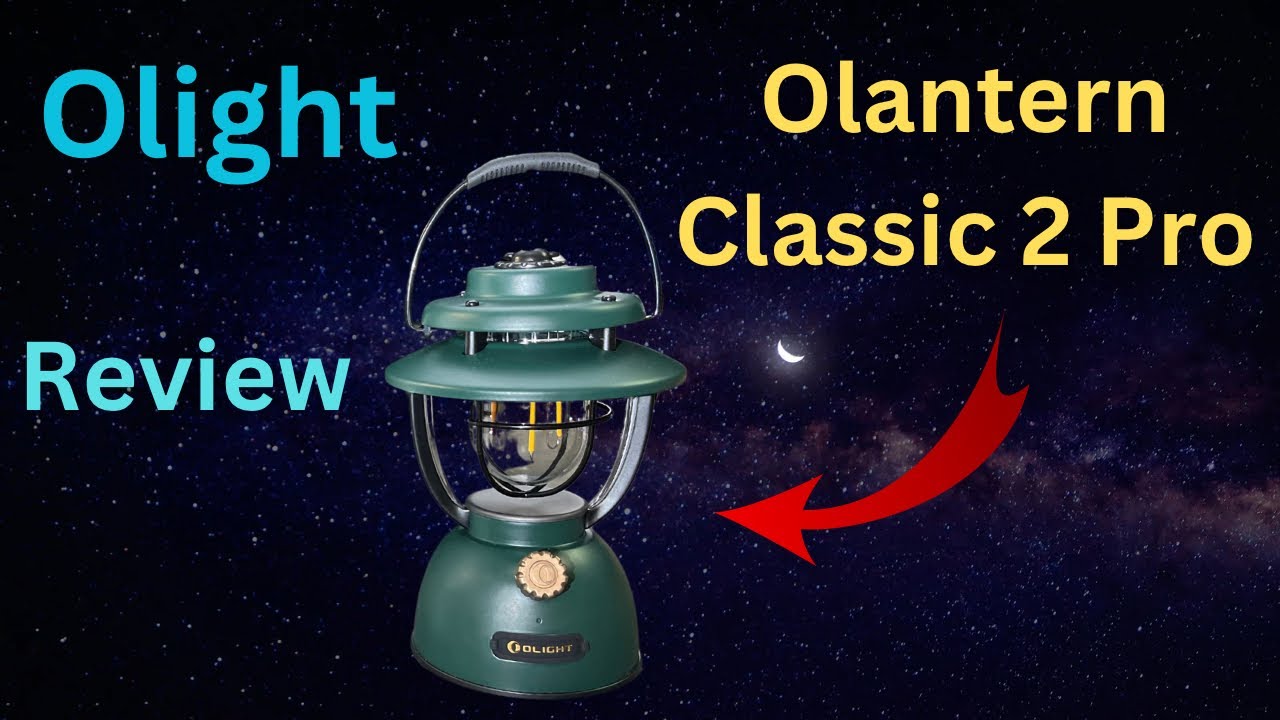 Olight

Review

Olantern Classic 2 Pro

OLIGHT